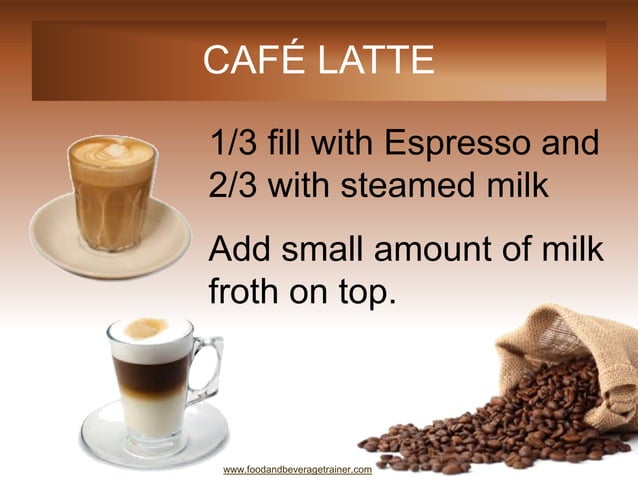 CAFÉ LATTE

1/3 fill with Espresso and 2/3 with steamed milk

Add small amount of milk froth on top.

www.foodandbeveragetrainer.com